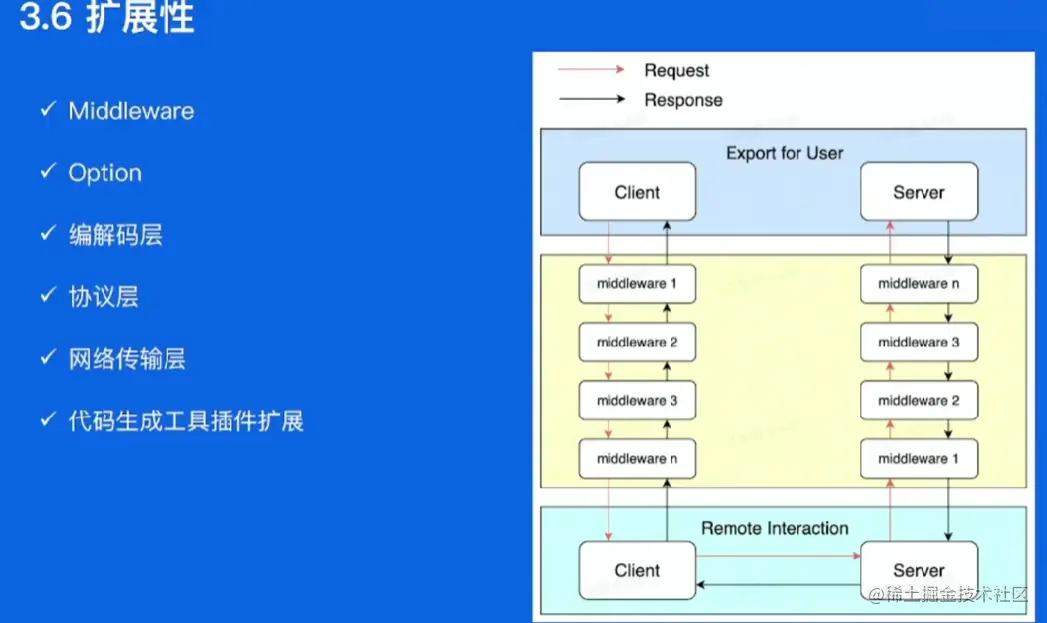 3.6 扩展性

✓ Middleware

✓ Option

✓ 编解码层

✓ 协议层

✓ 网络传输层

✓ 代码生成工具插件扩展

Request
Response

Export for User

Client

Server

middleware 1
middleware 2
middleware 3
middleware n

middleware n
middleware 3
middleware 2
middleware 1

Remote Interaction

Client

Server

@稀土掘金技术社区